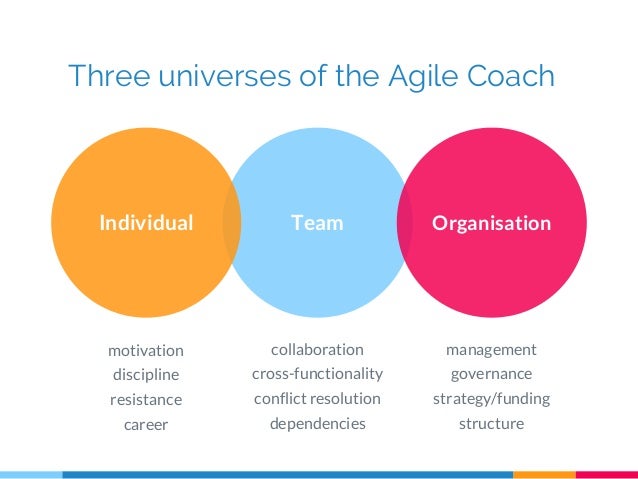 Three universes of the Agile Coach

Individual

Team

Organisation

motivation
discipline
resistance
career

collaboration
cross-functionality
conflict resolution
dependencies

management
governance
strategy/funding
structure